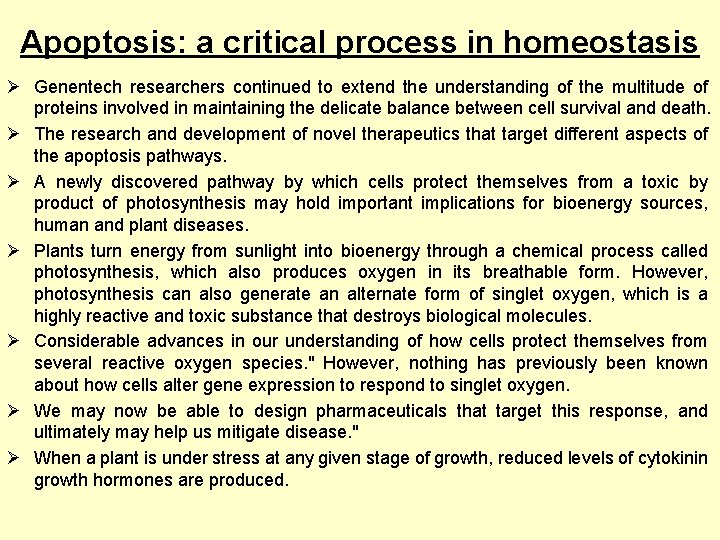 Apoptosis: a critical process in homeostasis

➢ Genentech researchers continued to extend the understanding of the multitude of proteins involved in maintaining the delicate balance between cell survival and death.

➢ The research and development of novel therapeutics that target different aspects of the apoptosis pathways.

➢ A newly discovered pathway by which cells protect themselves from a toxic by product of photosynthesis may hold important implications for bioenergy sources, human and plant diseases.

➢ Plants turn energy from sunlight into bioenergy through a chemical process called photosynthesis, which also produces oxygen in its breathable form. However, photosynthesis can also generate an alternate form of singlet oxygen, which is a highly reactive and toxic substance that destroys biological molecules.

➢ Considerable advances in our understanding of how cells protect themselves from several reactive oxygen species." However, nothing has previously been known about how cells alter gene expression to respond to singlet oxygen.

➢ We may now be able to design pharmaceuticals that target this response, and ultimately may help us mitigate disease."

➢ When a plant is under stress at any given stage of growth, reduced levels of cytokinin growth hormones are produced.